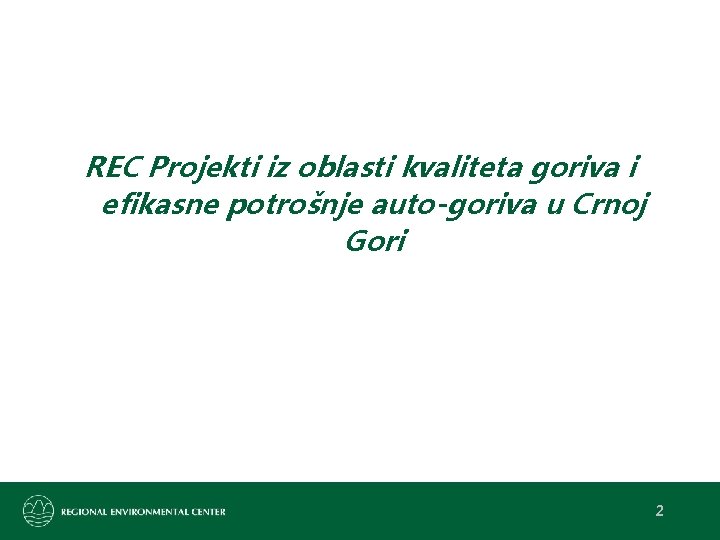 REC Projekti iz oblasti kvaliteta goriva i efikasne potrošnje auto-goriva u Crnoj Gori

REGIONAL ENVIRONMENTAL CENTER

2